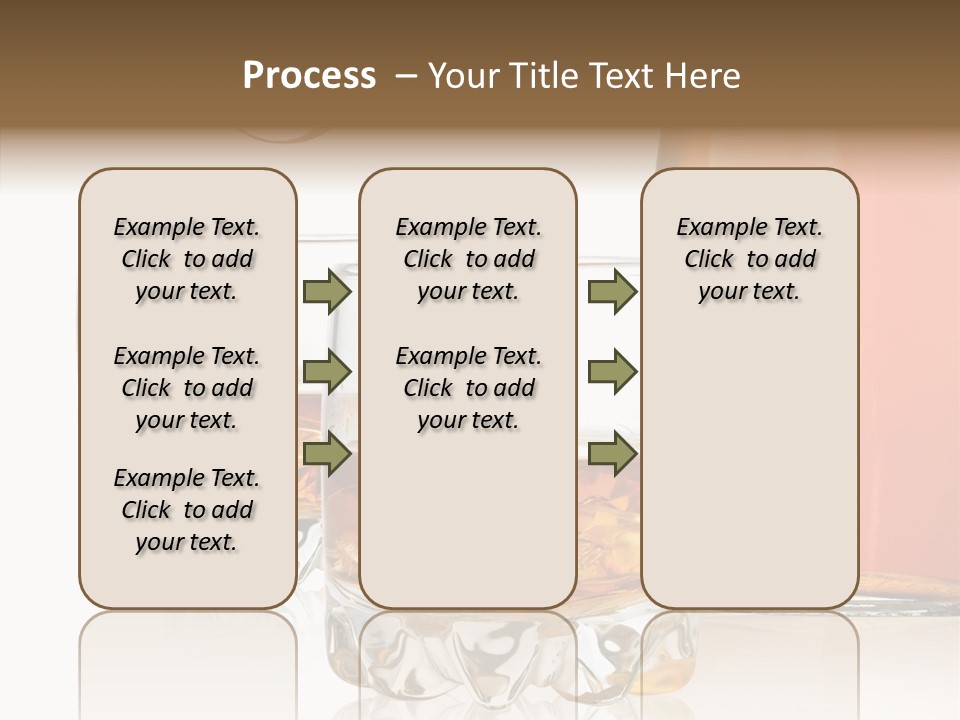 Process – Your Title Text Here

Example Text. Click to add your text.

Example Text. Click to add your text.

Example Text. Click to add your text.

Example Text. Click to add your text.

Example Text. Click to add your text.

Example Text. Click to add your text.